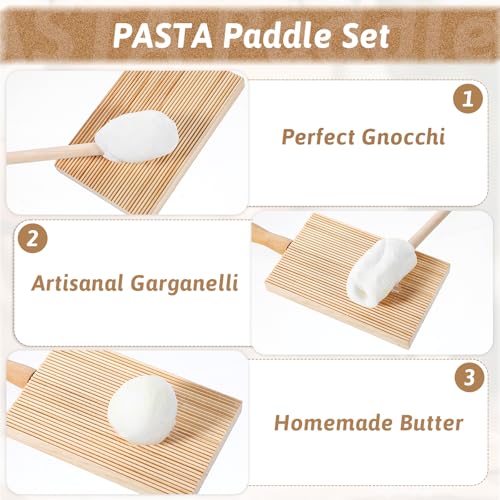 PASTA Paddle Set

1

Perfect Gnocchi

2

Artisanal Garganelli

3

Homemade Butter